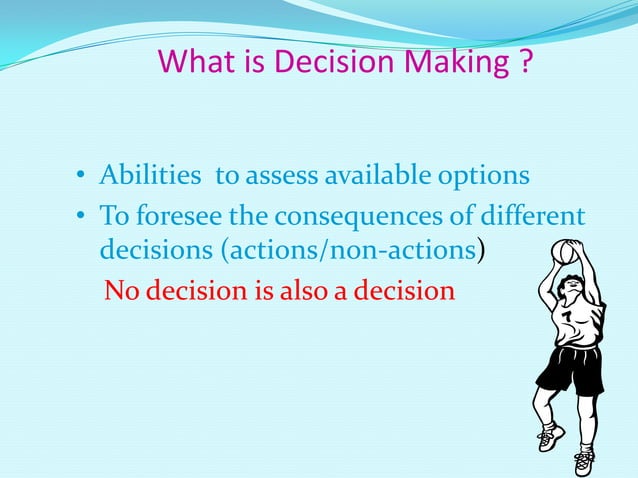 What is Decision Making ?

• Abilities to assess available options
• To foresee the consequences of different decisions (actions/non-actions)

No decision is also a decision

7